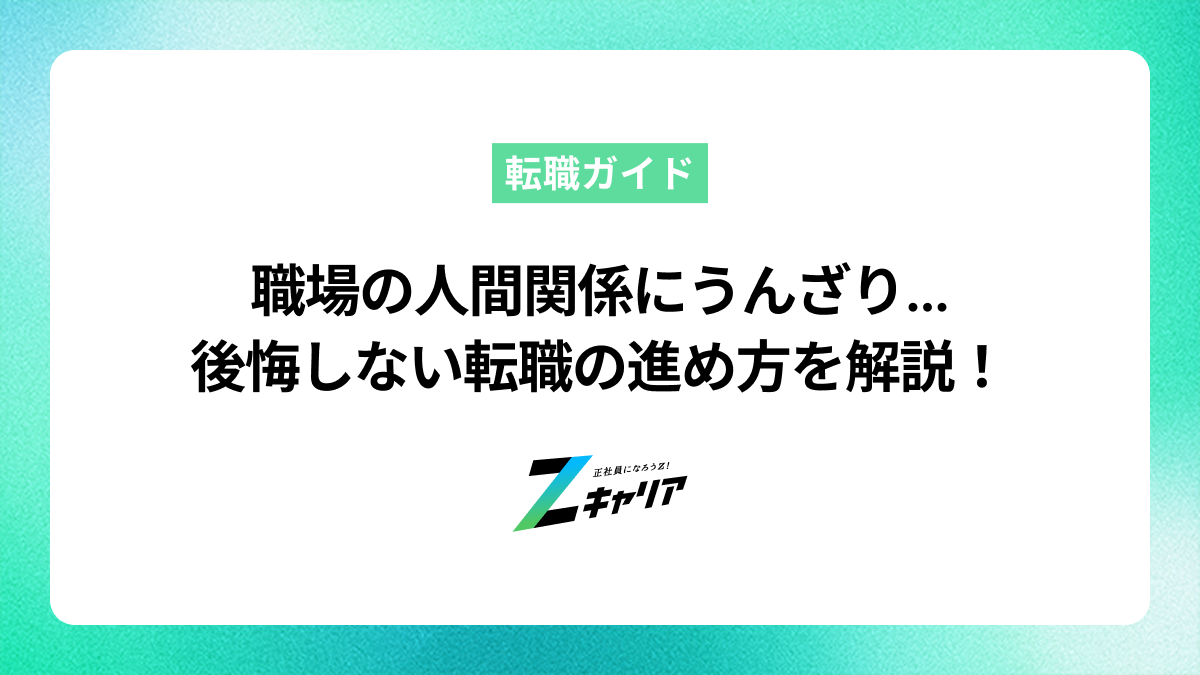 転職ガイド

職場の人間関係にうんざり…
後悔しない転職の進め方を解説！

正社員になろうZ!
Zキャリア